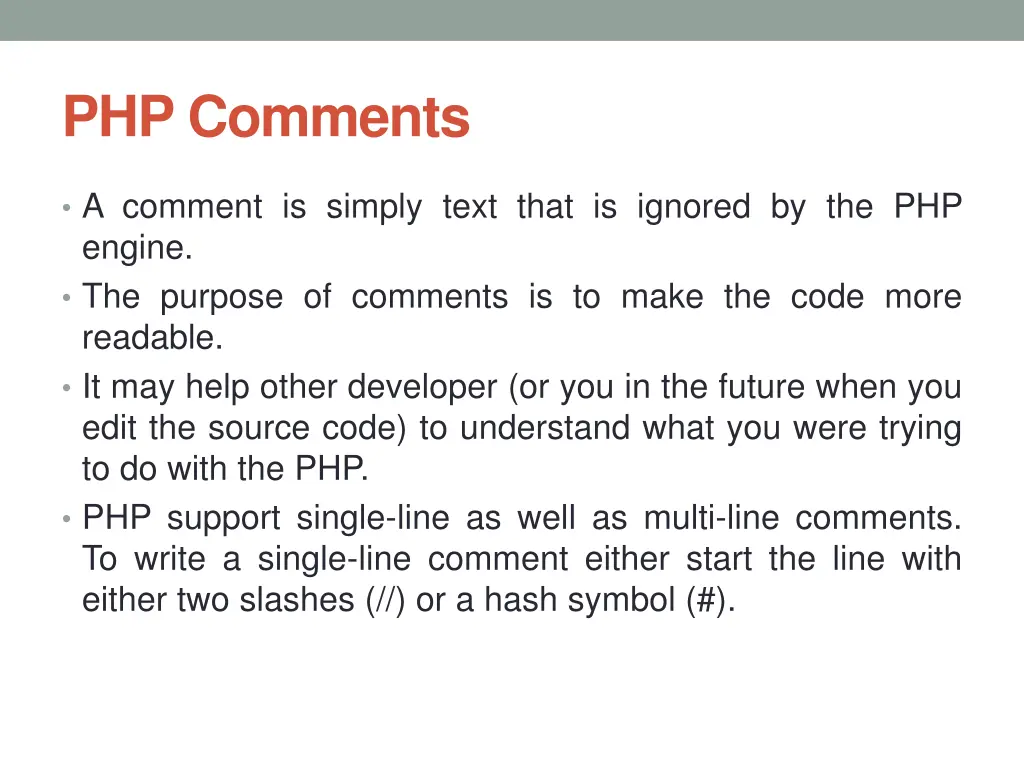 PHP Comments

• A comment is simply text that is ignored by the PHP engine.
• The purpose of comments is to make the code more readable.
• It may help other developer (or you in the future when you edit the source code) to understand what you were trying to do with the PHP.
• PHP support single-line as well as multi-line comments. To write a single-line comment either start the line with either two slashes (//) or a hash symbol (#).